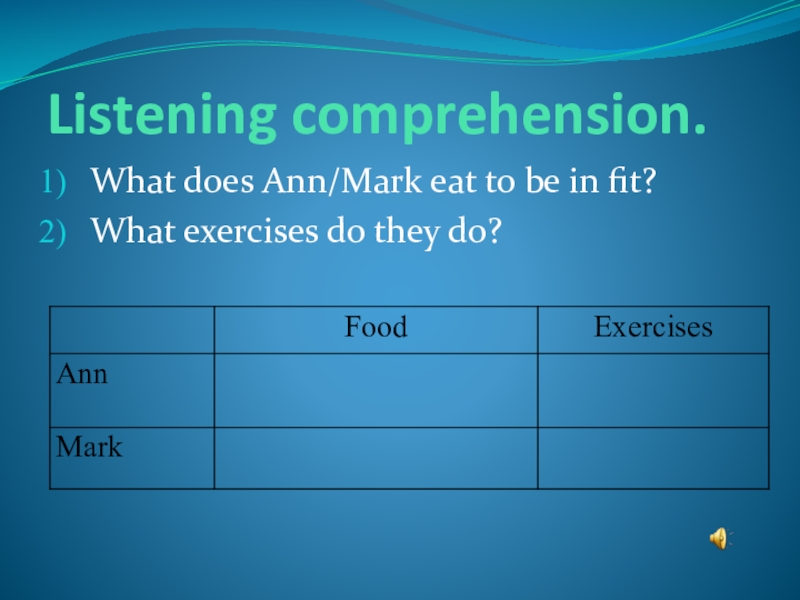 Listening comprehension.

1) What does Ann/Mark eat to be in fit?
2) What exercises do they do?

| | Food | Exercises |
|---|---|---|
| Ann | | |
| Mark | | |